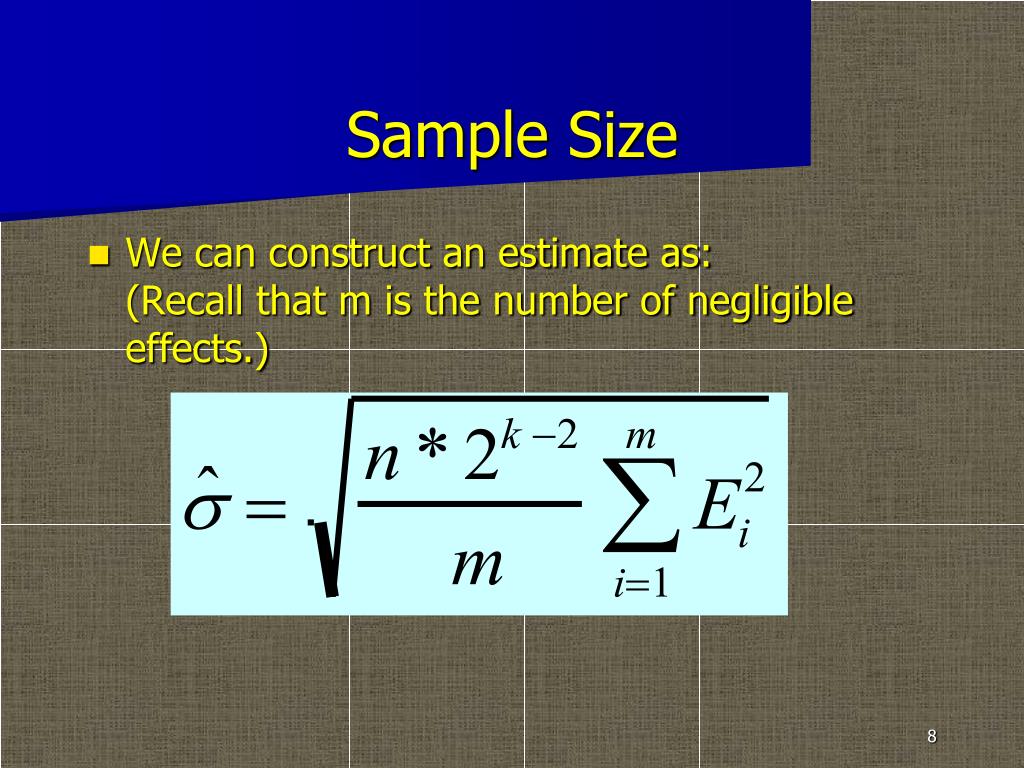 Sample Size

We can construct an estimate as: (Recall that m is the number of negligible effects.)

$\hat{\sigma} = \sqrt{\frac{n * 2^{k-2}}{m} \sum_{i=1}^{m} E_i^2}$

8